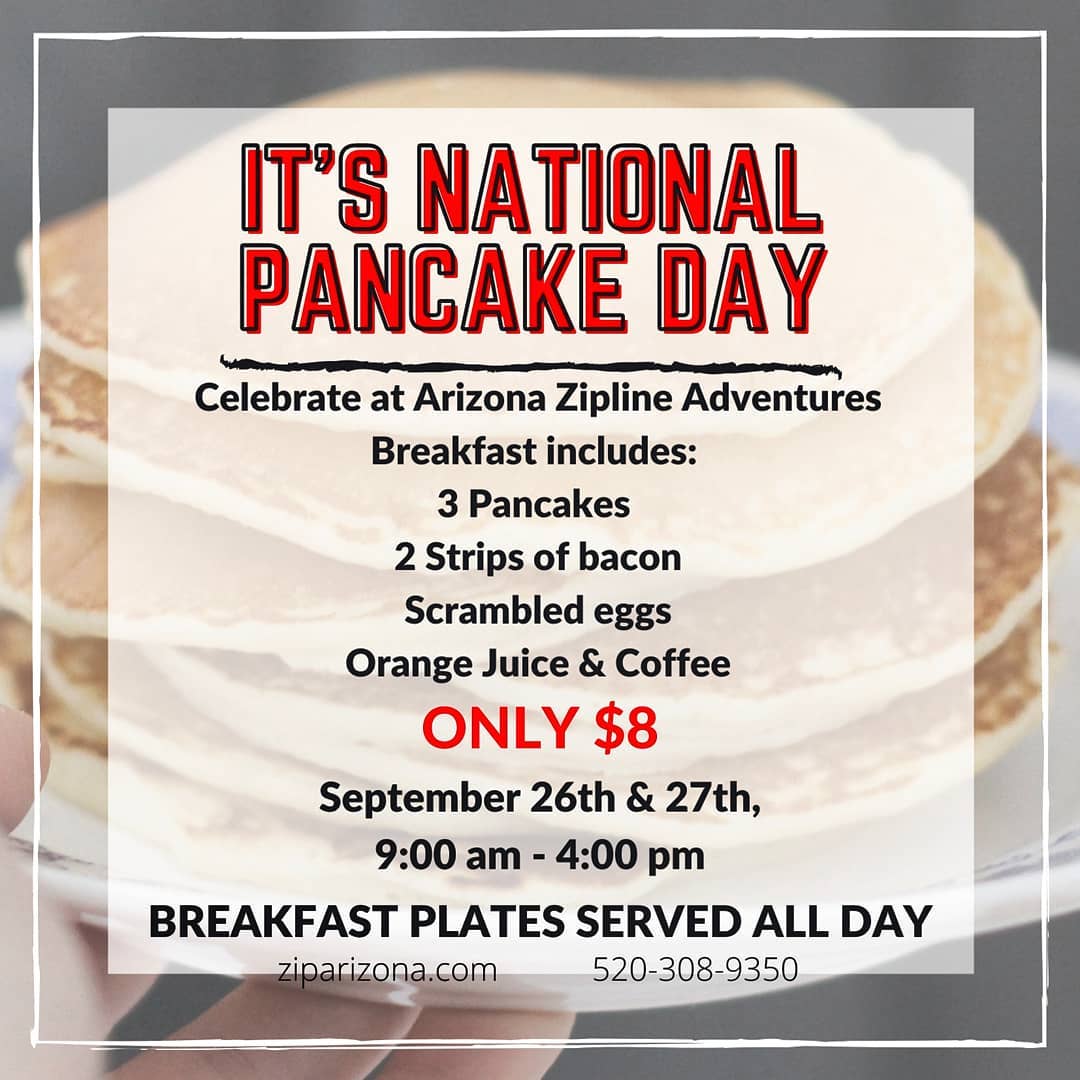 IT'S NATIONAL PANCAKE DAY

Celebrate at Arizona Zipline Adventures
Breakfast includes:
3 Pancakes
2 Strips of bacon
Scrambled eggs
Orange Juice & Coffee

ONLY $8

September 26th & 27th,
9:00 am - 4:00 pm

BREAKFAST PLATES SERVED ALL DAY

ziparizona.com 520-308-9350